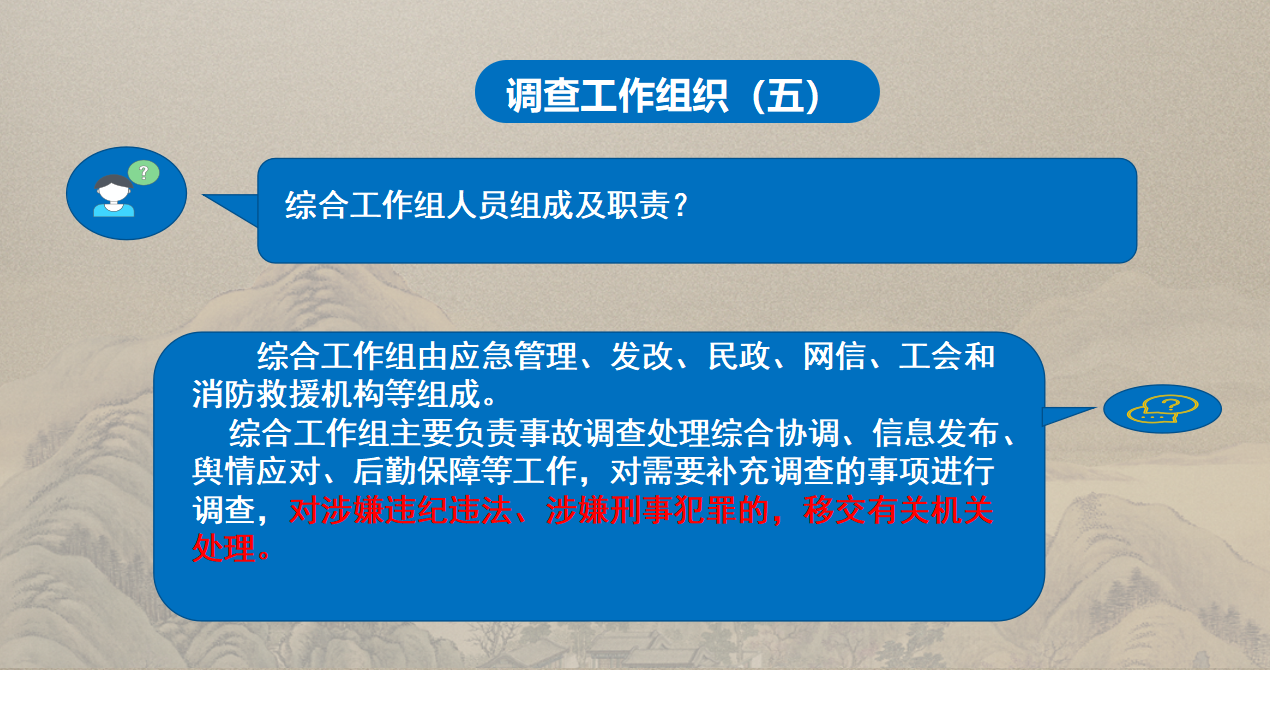 调查工作组织（五）

?

综合工作组人员组成及职责？

综合工作组由应急管理、发改、民政、网信、工会和消防救援机构等组成。

综合工作组主要负责事故调查处理综合协调、信息发布、舆情应对、后勤保障等工作，对需要补充调查的事项进行调查，对涉嫌违纪违法、涉嫌刑事犯罪的，移交有关机关处理。

?